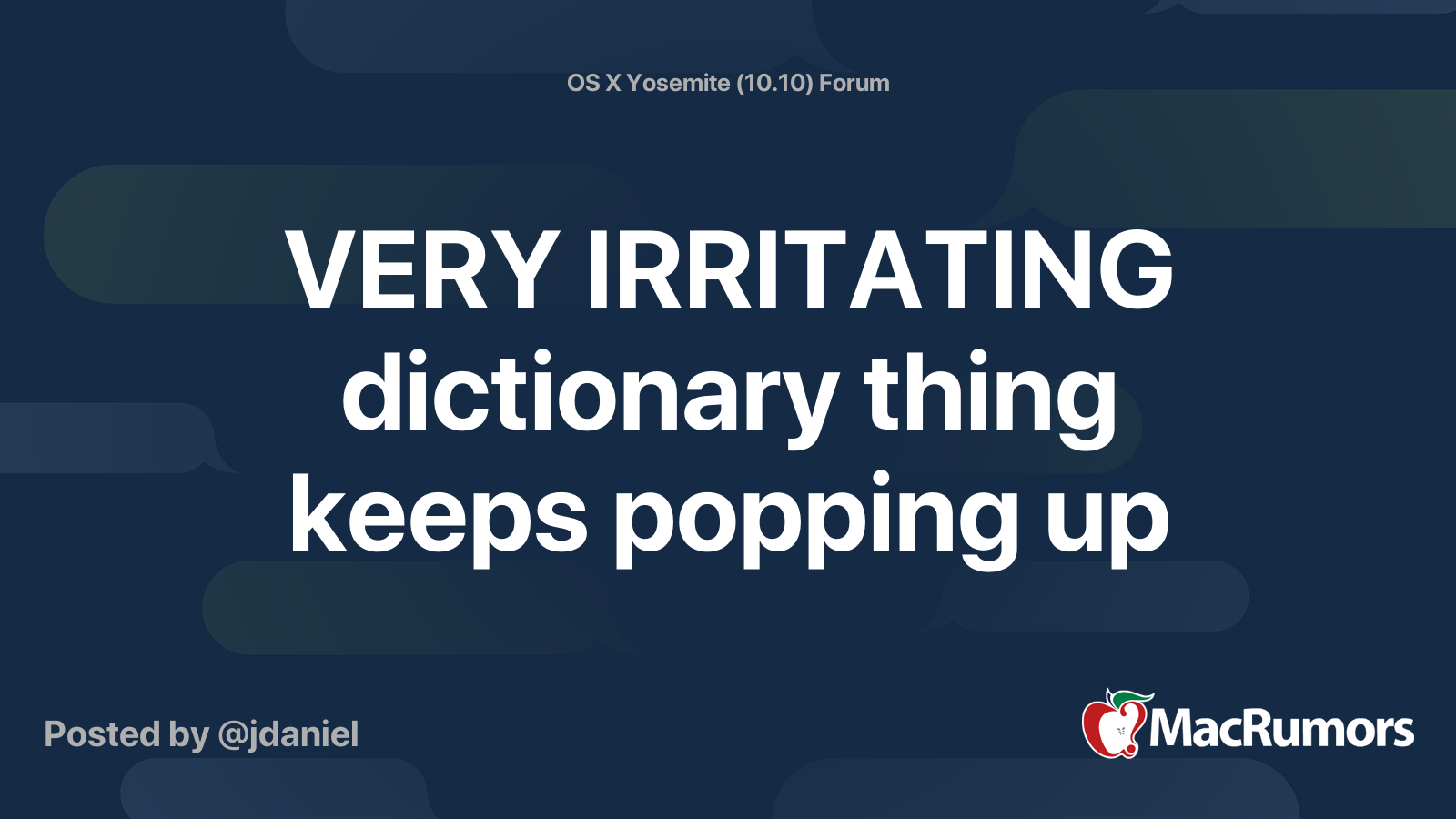 OS X Yosemite (10.10) Forum

VERY IRRITATING dictionary thing keeps popping up

Posted by @jdaniel

MacRumors